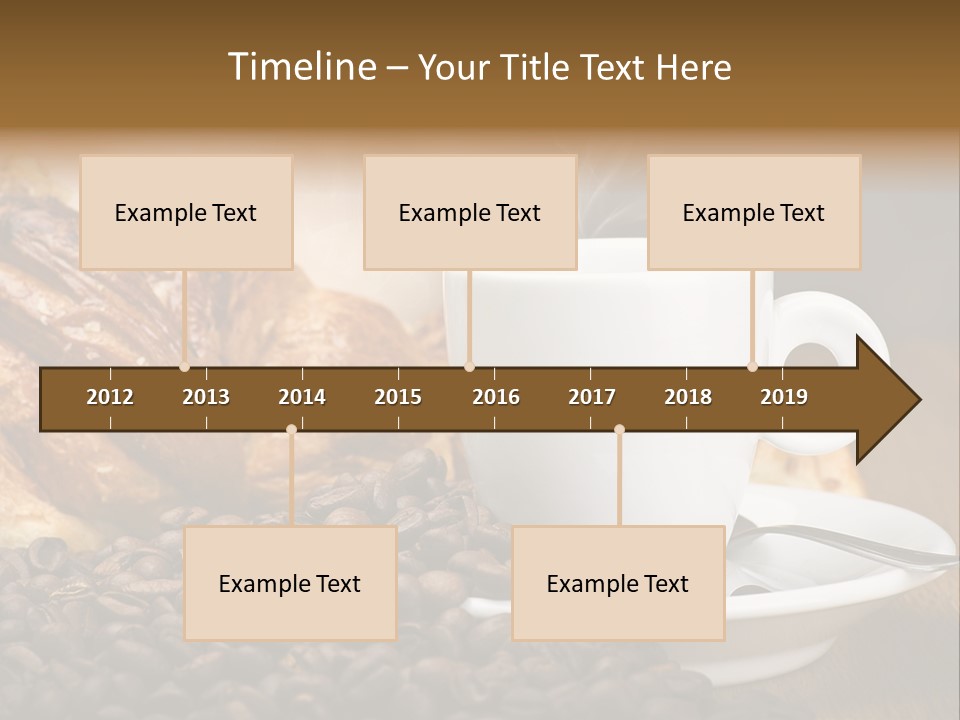 Timeline – Your Title Text Here

Example Text

Example Text

Example Text

2012 2013 2014 2015 2016 2017 2018 2019

Example Text

Example Text